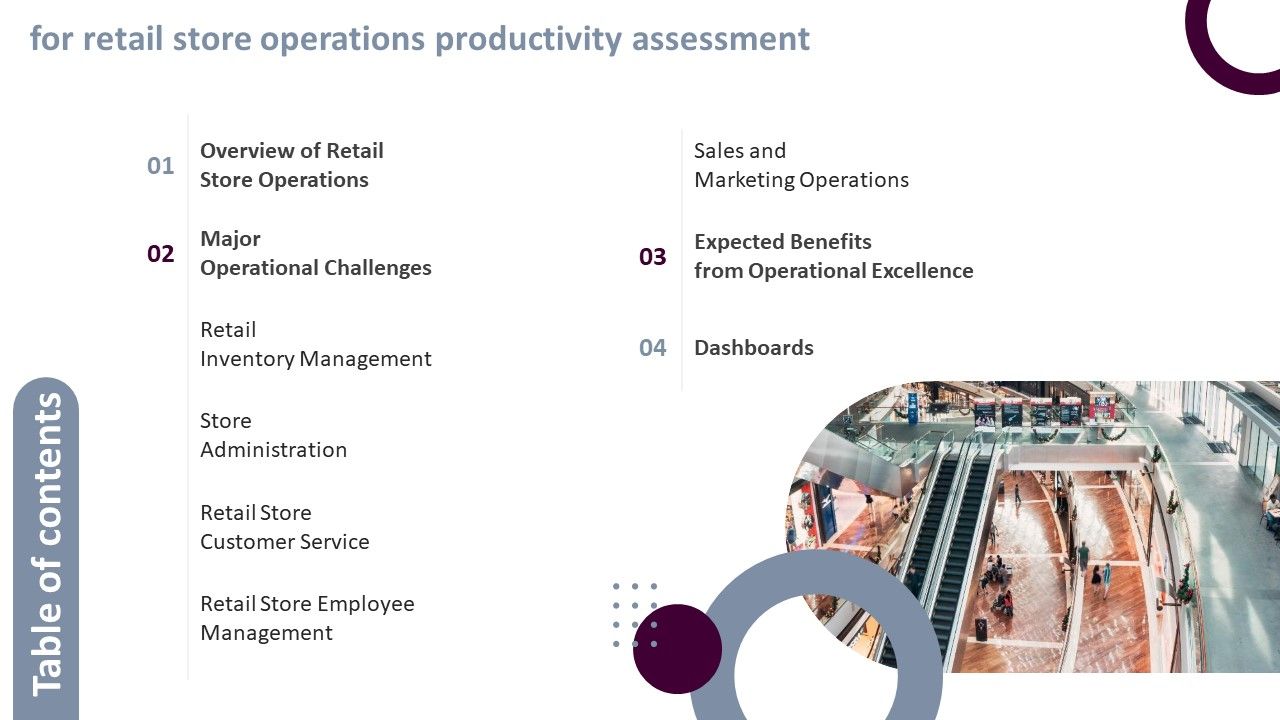 for retail store operations productivity assessment

Table of contents

01 Overview of Retail Store Operations

02 Major Operational Challenges

Retail Inventory Management

Store Administration

Retail Store Customer Service

Retail Store Employee Management

Sales and Marketing Operations

03 Expected Benefits from Operational Excellence

04 Dashboards